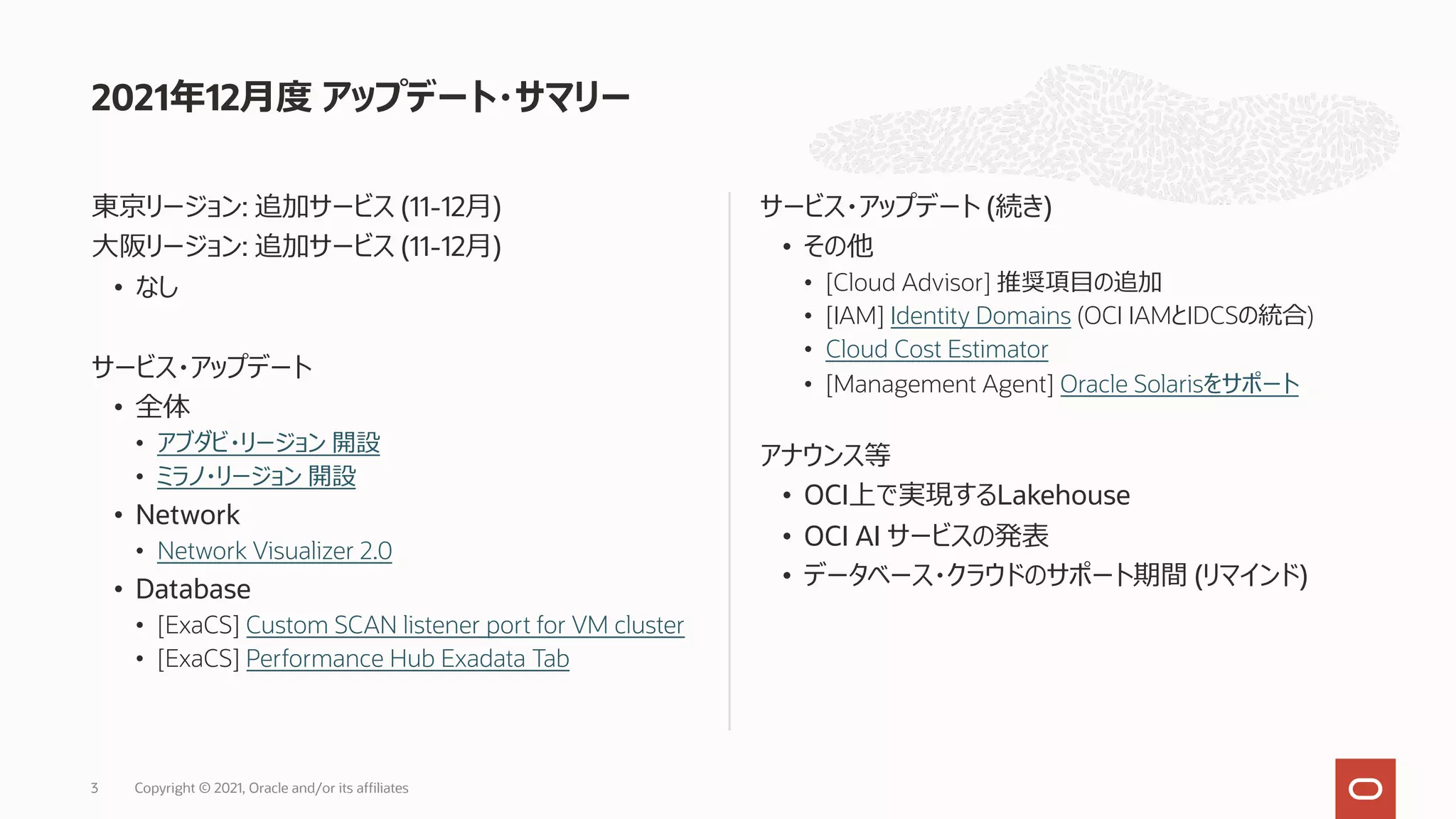 2021年12月度 アップデート・サマリー

東京リージョン: 追加サービス (11-12月)
大阪リージョン: 追加サービス (11-12月)
• なし

サービス・アップデート
• 全体
• アブダビ・リージョン 開設
• ミラノ・リージョン 開設
• Network
• Network Visualizer 2.0
• Database
• [ExaCS] Custom SCAN listener port for VM cluster
• [ExaCS] Performance Hub Exadata Tab

サービス・アップデート (続き)
• その他
• [Cloud Advisor] 推奨項目の追加
• [IAM] Identity Domains (OCI IAMとIDCSの統合)
• Cloud Cost Estimator
• [Management Agent] Oracle Solarisをサポート

アナウンス等
• OCI上で実現するLakehouse
• OCI AI サービスの発表
• データベース・クラウドのサポート期間 (リマインド)

3 Copyright © 2021, Oracle and/or its affiliates